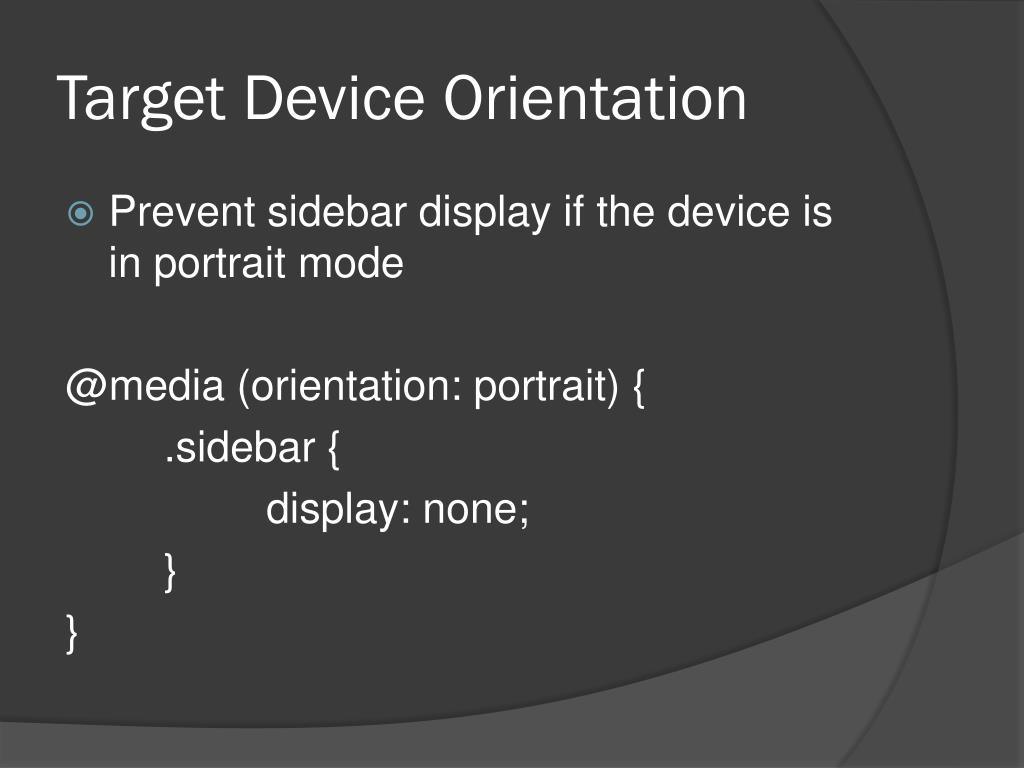 Target Device Orientation

Prevent sidebar display if the device is in portrait mode

@media (orientation: portrait) {
.sidebar {
display: none;
}
}